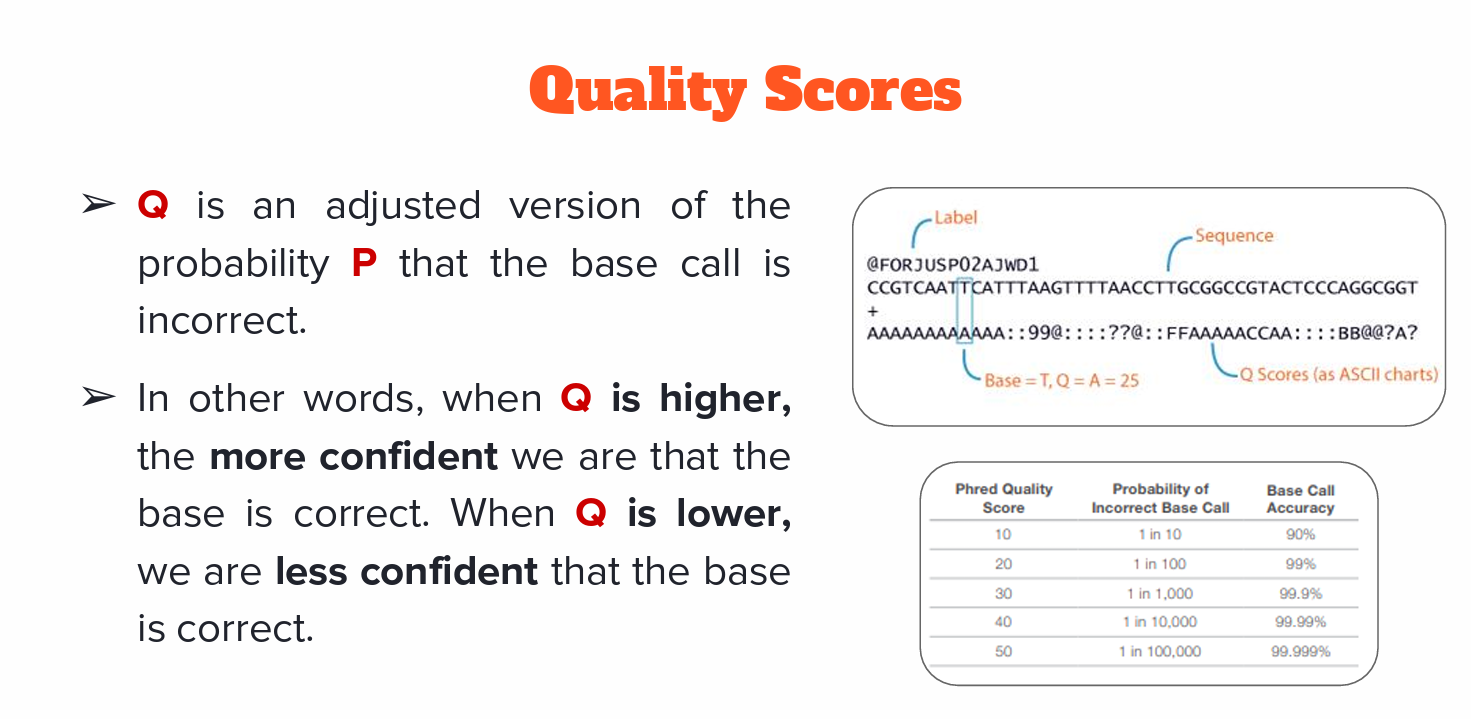 Quality Scores

➢ Q is an adjusted version of the probability P that the base call is incorrect.

➢ In other words, when Q is higher, the more confident we are that the base is correct. When Q is lower, we are less confident that the base is correct.

Label
Sequence
@FORJUSP02AJWD1
CCGTCAATTCATTTAAGTTTTAACCTTGCGGCCGTACTCCCAGGCGGT
+
AAAAAAAAAAAA::99@::::??@::FFAAAAACCAA::::BB@@?A?
Base = T, Q = A = 25
Q Scores (as ASCII charts)

| Phred Quality Score | Probability of Incorrect Base Call | Base Call Accuracy |
|---|---|---|
| 10 | 1 in 10 | 90% |
| 20 | 1 in 100 | 99% |
| 30 | 1 in 1,000 | 99.9% |
| 40 | 1 in 10,000 | 99.99% |
| 50 | 1 in 100,000 | 99.999% |